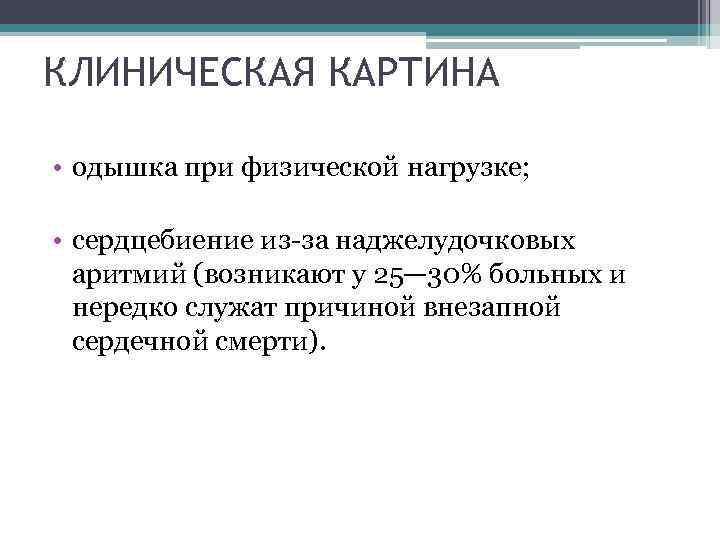 КЛИНИЧЕСКАЯ КАРТИНА

• одышка при физической нагрузке;

• сердцебиение из-за наджелудочковых аритмий (возникают у 25—30% больных и нередко служат причиной внезапной сердечной смерти).